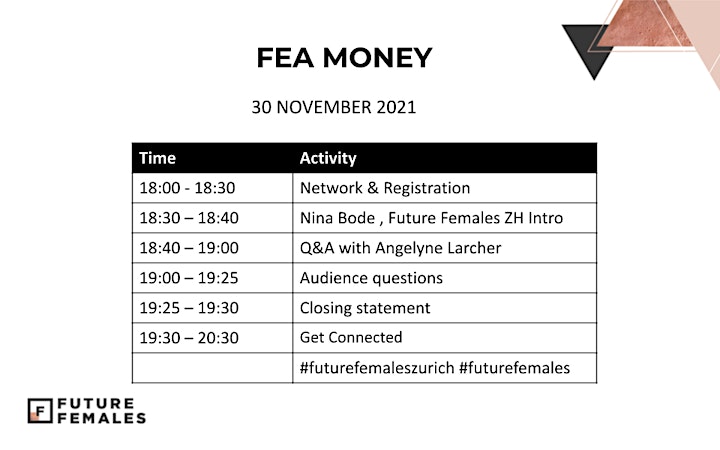 FEA MONEY

30 NOVEMBER 2021

| Time | Activity |
|---|---|
| 18:00 - 18:30 | Network & Registration |
| 18:30 – 18:40 | Nina Bode , Future Females ZH Intro |
| 18:40 – 19:00 | Q&A with Angelyne Larcher |
| 19:00 – 19:25 | Audience questions |
| 19:25 – 19:30 | Closing statement |
| 19:30 – 20:30 | Get Connected |
| | #futurefemaleszurich #futurefemales |

F FUTURE FEMALES